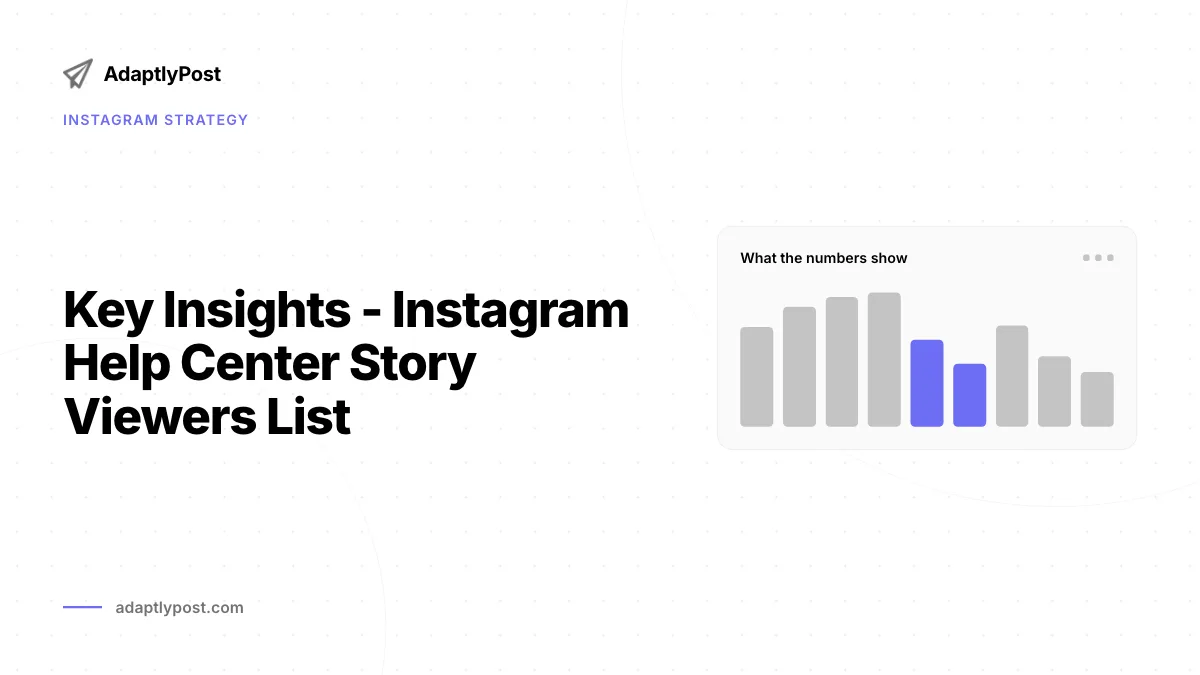 AdaptlyPost

INSTAGRAM STRATEGY

Key Insights - Instagram Help Center Story Viewers List

What the numbers show

adaptlypost.com